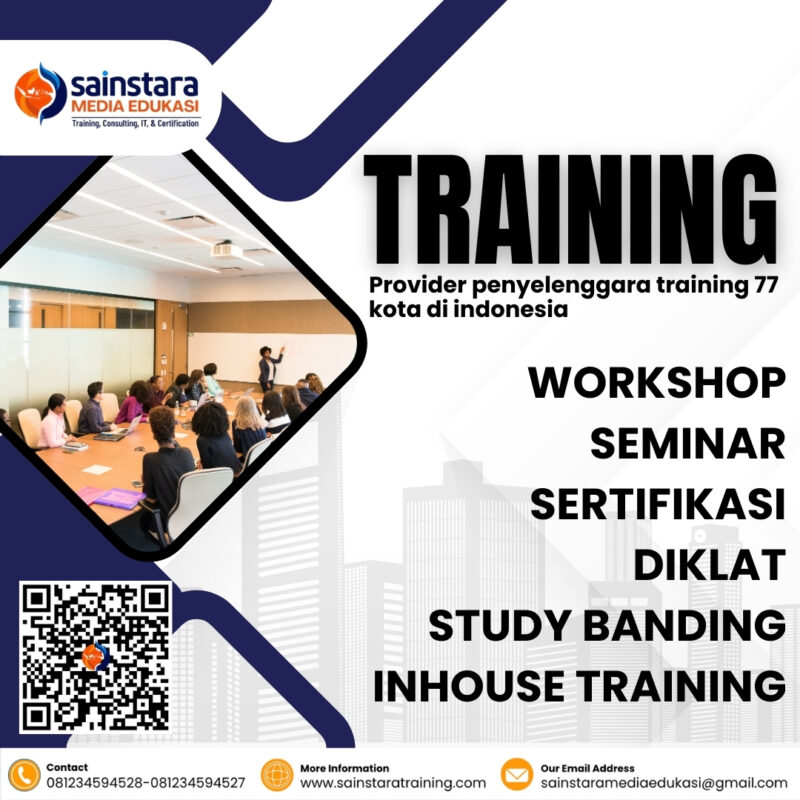 sainstara
MEDIA EDUKASI
Training, Consulting, IT, & Certification

TRAINING

Provider penyelenggara training 77 kota di indonesia

WORKSHOP
SEMINAR
SERTIFIKASI
DIKLAT
STUDY BANDING
INHOUSE TRAINING

Contact
081234594528-081234594527

More Information
www.sainstaratraining.com

Our Email Address
sainstaramediaedukasi@gmail.com